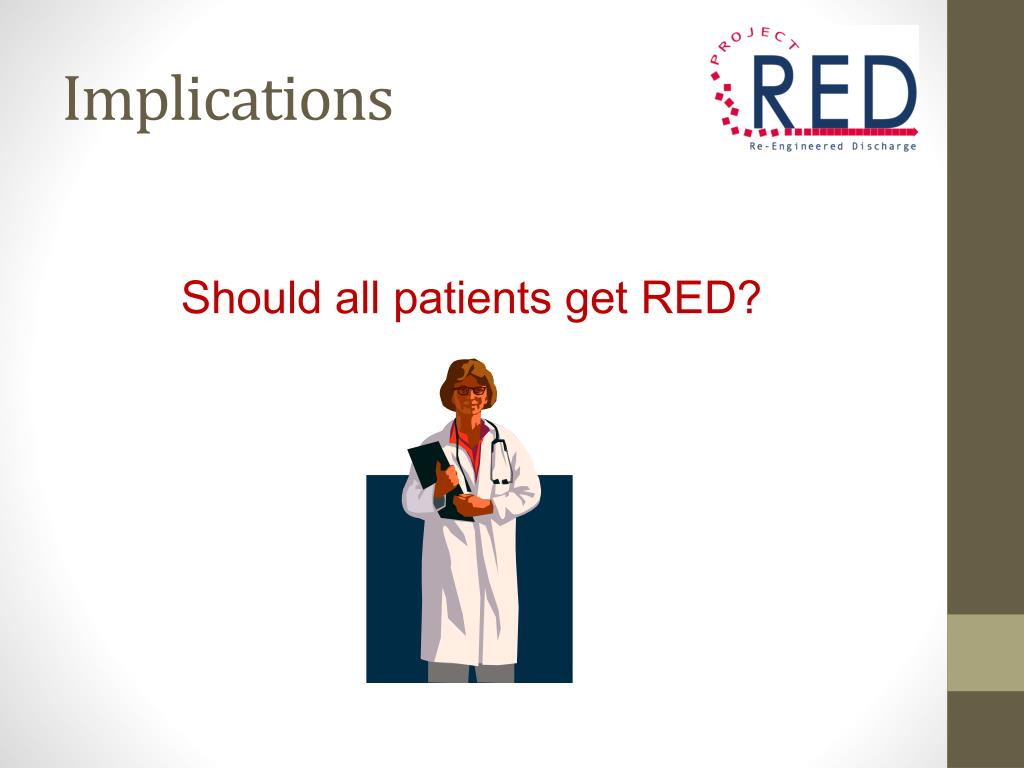 Implications

PROJECT
RED
Re-Engineered Discharge

Should all patients get RED?